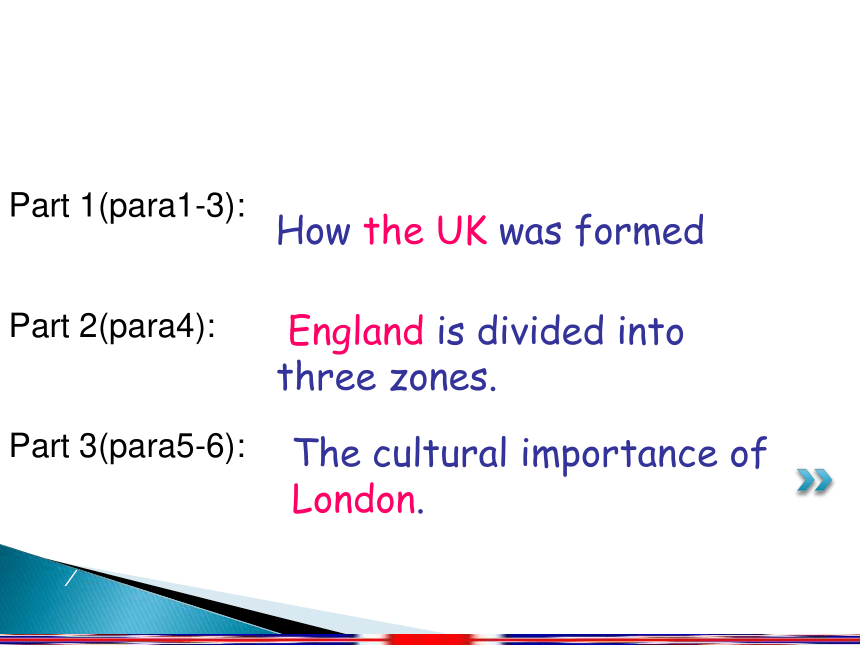 Part 1(para1-3): How the UK was formed

Part 2(para4): England is divided into three zones.

Part 3(para5-6): The cultural importance of London.